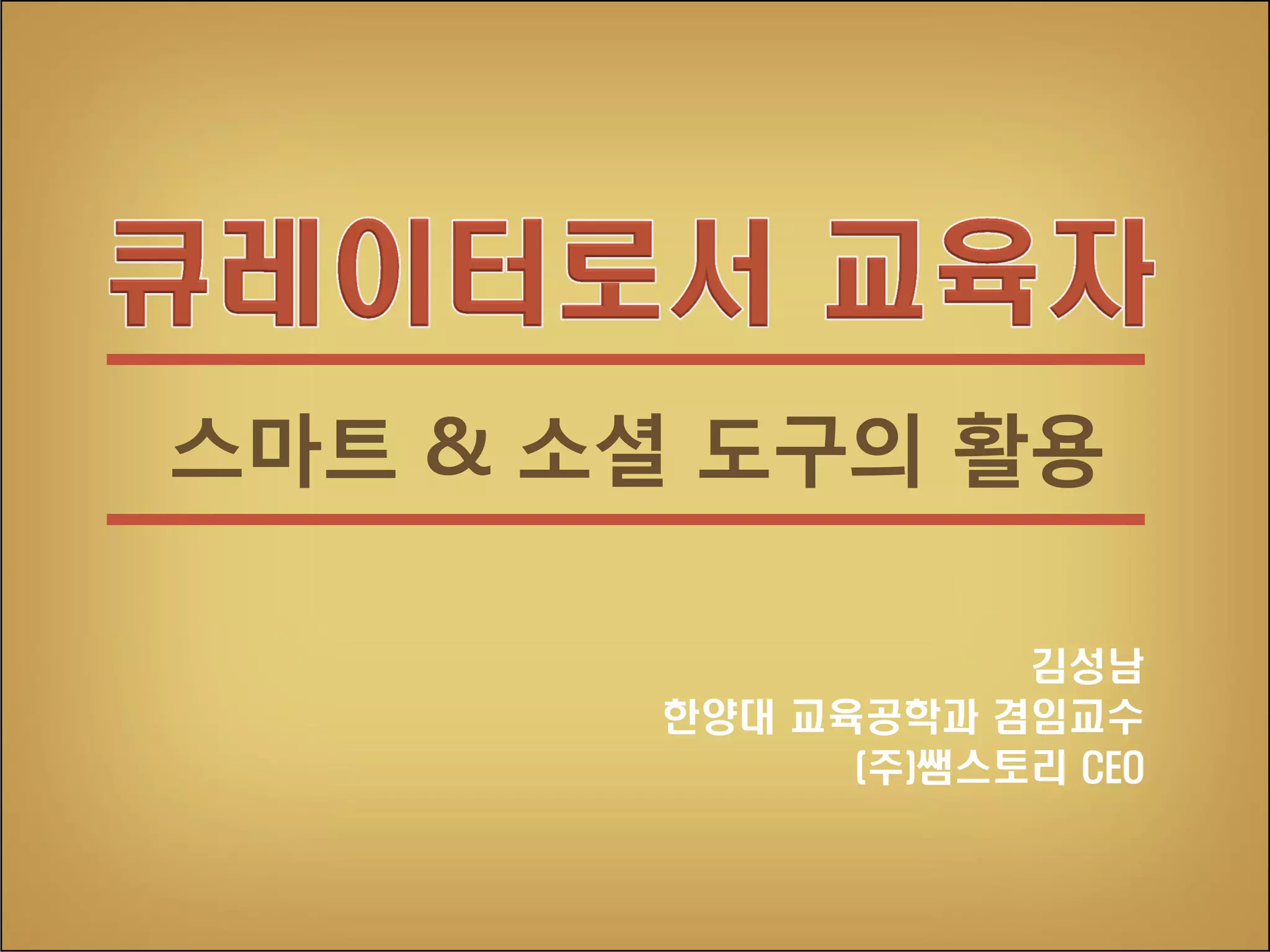 큐레이터로서 교육자

스마트 & 소셜 도구의 활용

김성남
한양대 교육공학과 겸임교수
(주)쌤스토리 CEO